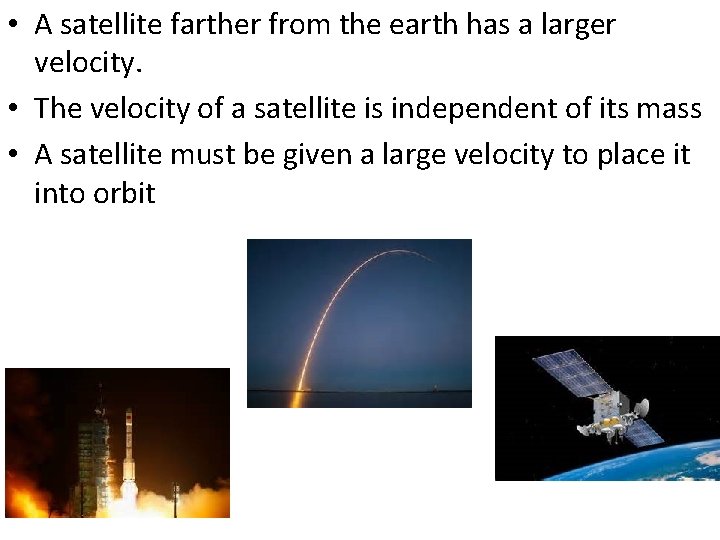 • A satellite farther from the earth has a larger velocity.
• The velocity of a satellite is independent of its mass
• A satellite must be given a large velocity to place it into orbit